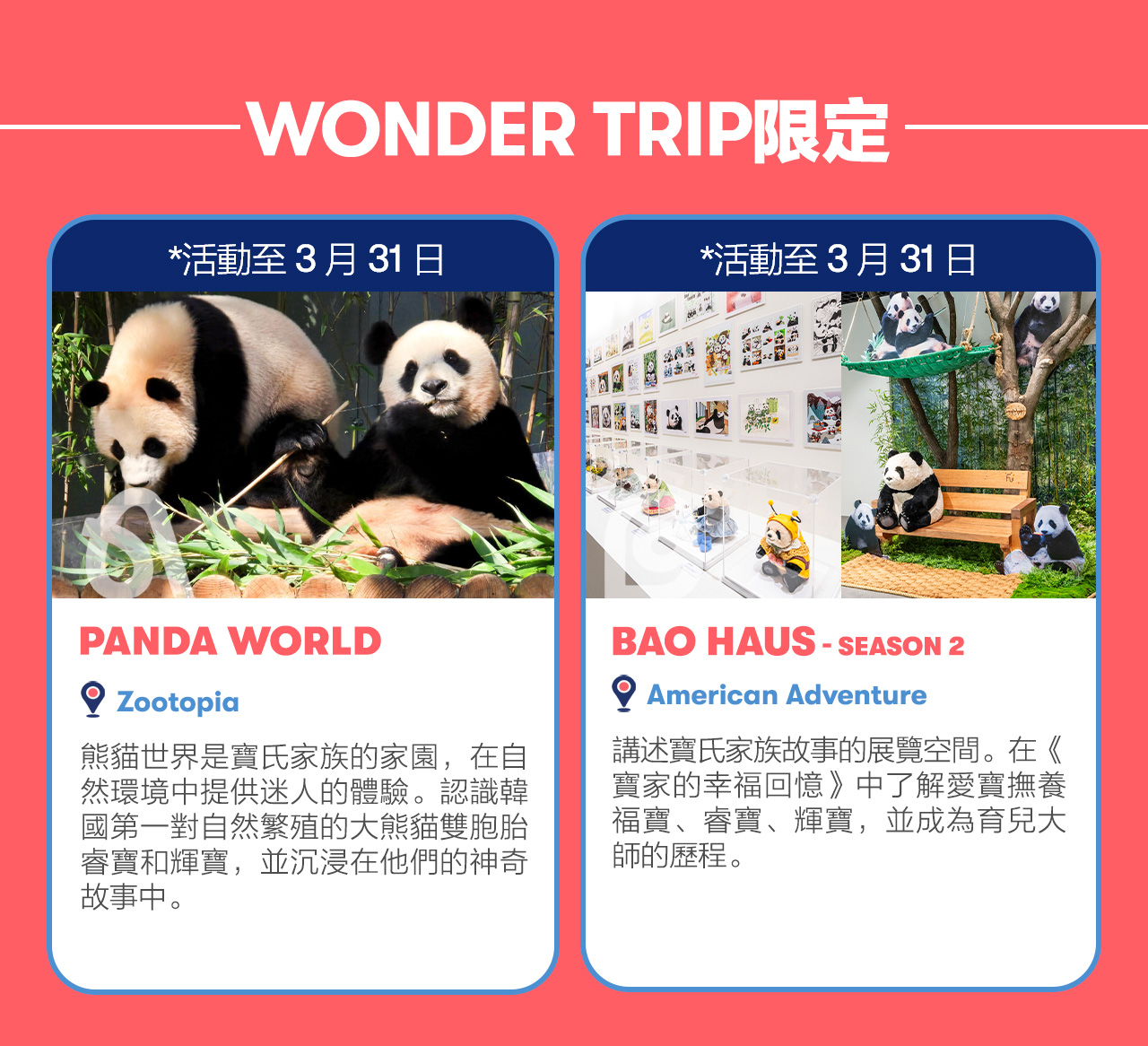 WONDER TRIP限定

*活動至 3 月 31 日

PANDA WORLD

Zootopia

熊貓世界是寶氏家族的家園，在自然環境中提供迷人的體驗。認識韓國第一對自然繁殖的大熊貓雙胞胎睿寶和輝寶，並沉浸在他們的神奇故事中。

*活動至 3 月 31 日

BAO HAUS - SEASON 2

American Adventure

講述寶氏家族故事的展覽空間。在《寶家的幸福回憶》中了解愛寶撫養福寶、睿寶、輝寶，並成為育兒大師的歷程。